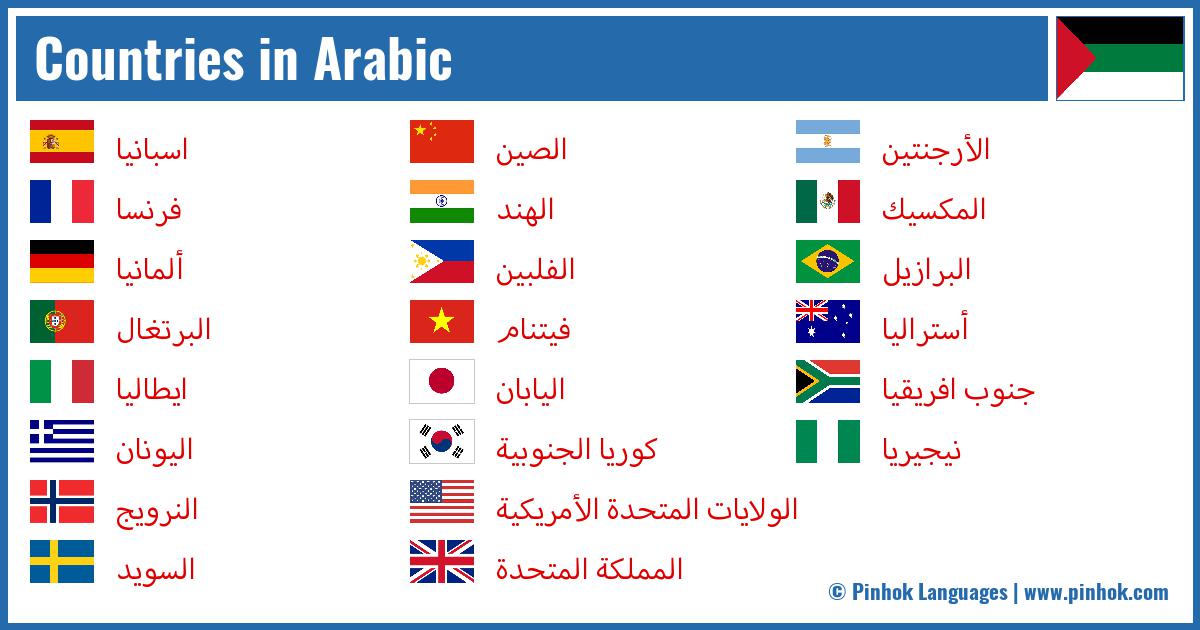 Countries in Arabic

اسبانيا
فرنسا
ألمانيا
البرتغال
ايطاليا
اليونان
النرويج
السويد

الصين
الهند
الفلبين
فيتنام
اليابان
كوريا الجنوبية
الولايات المتحدة الأمريكية
المملكة المتحدة

الأرجنتين
المكسيك
البرازيل
أستراليا
جنوب افريقيا
نيجيريا

© Pinhok Languages | www.pinhok.com